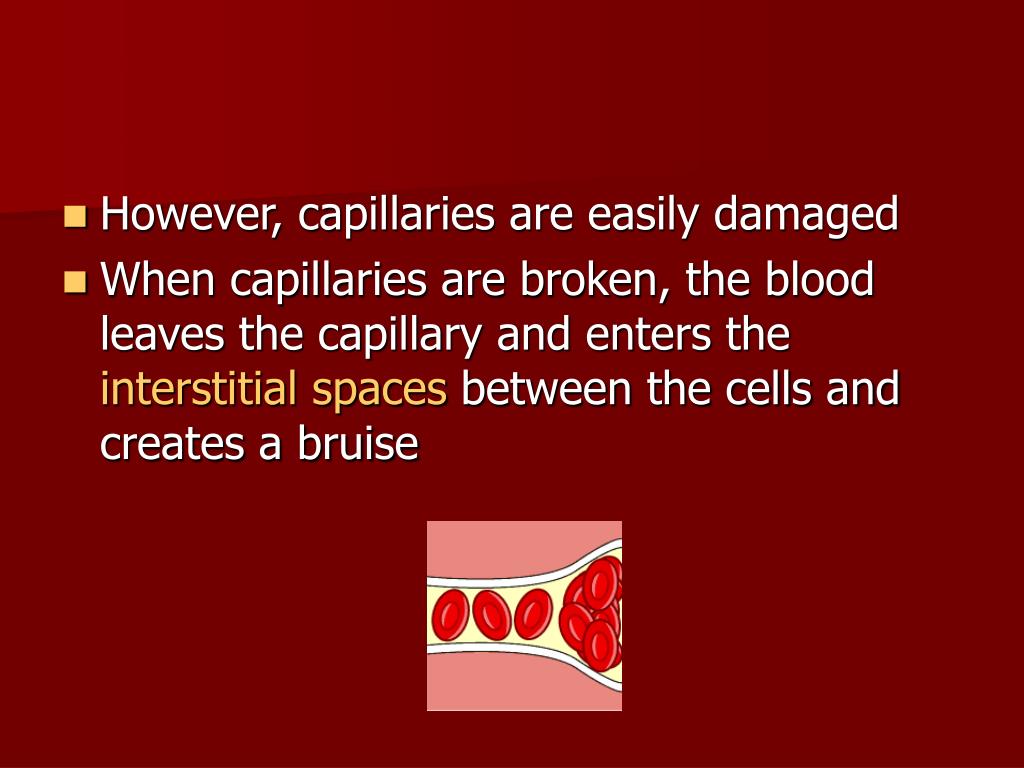 However, capillaries are easily damaged

When capillaries are broken, the blood leaves the capillary and enters the interstitial spaces between the cells and creates a bruise